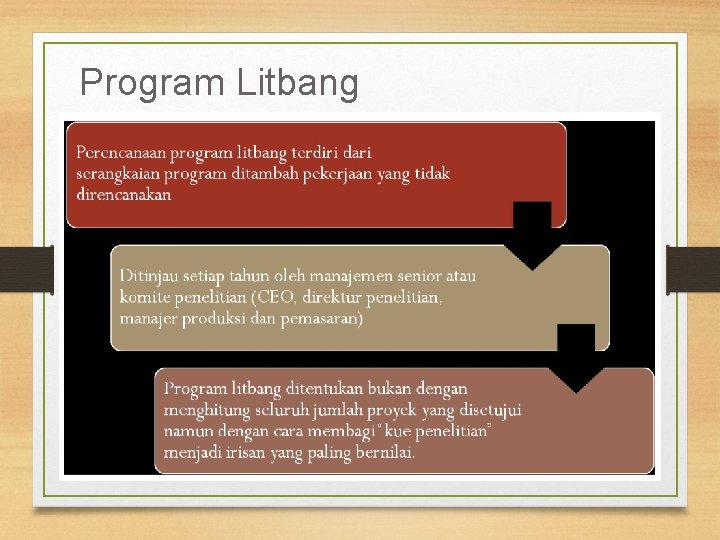 Program Litbang

Perencanaan program litbang terdiri dari serangkaian program ditambah pekerjaan yang tidak direncanakan

Ditinjau setiap tahun oleh manajemen senior atau komite penelitian (CEO, direktur penelitian, manajer produksi dan pemasaran)

Program litbang ditentukan bukan dengan menghitung seluruh jumlah proyek yang disetujui namun dengan cara membagi "kue penelitian" menjadi irisan yang paling bernilai.